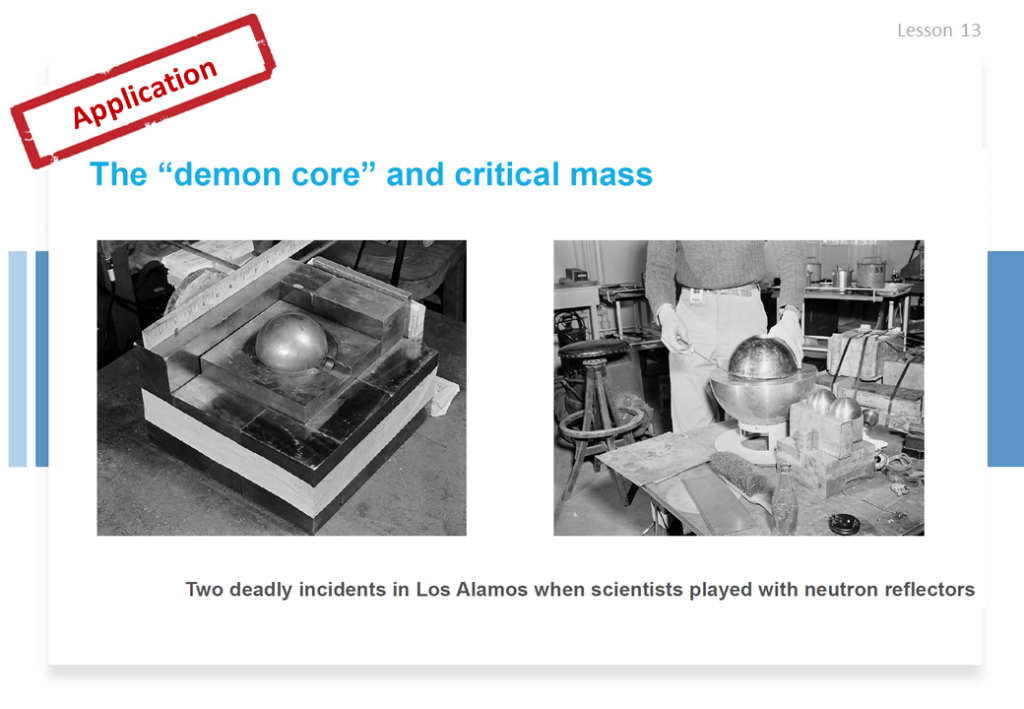 Lesson 13

Application

The “demon core” and critical mass

Two deadly incidents in Los Alamos when scientists played with neutron reflectors